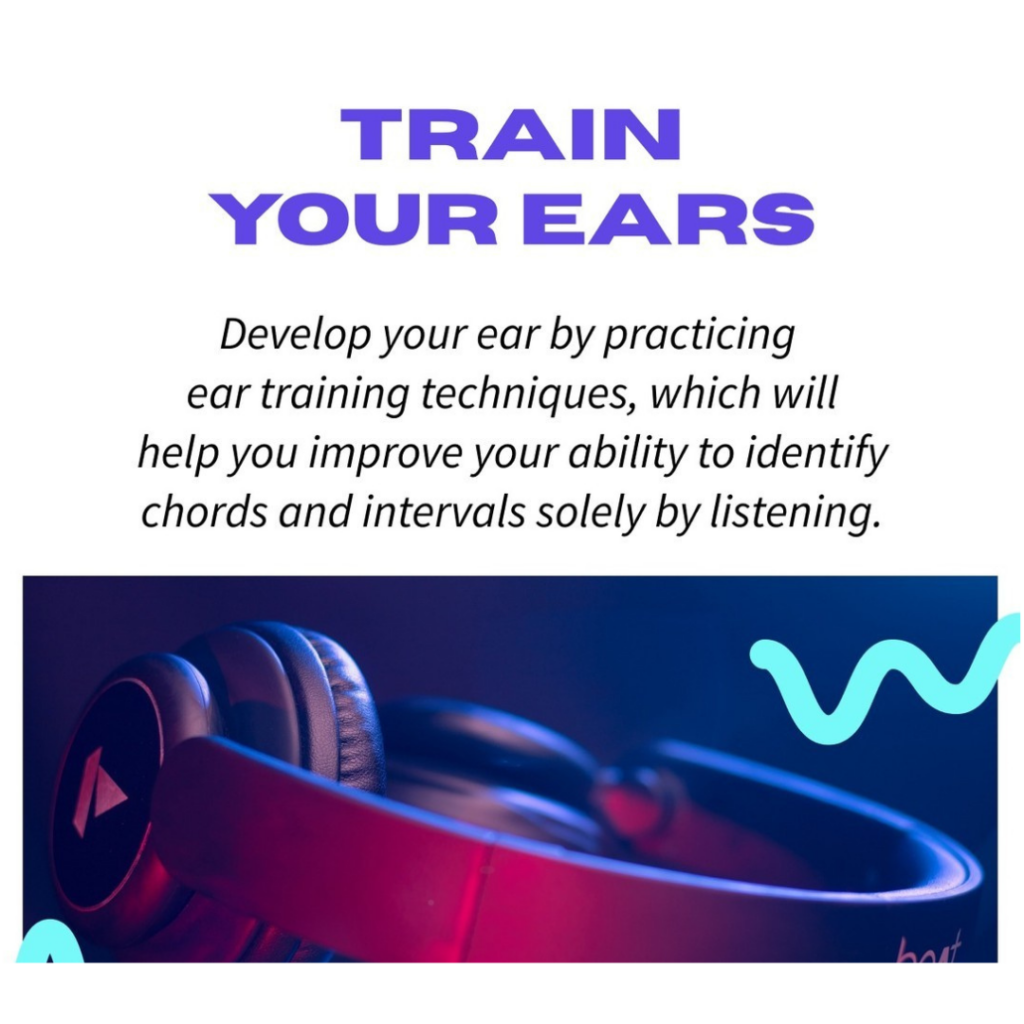 TRAIN
YOUR EARS

Develop your ear by practicing ear training techniques, which will help you improve your ability to identify chords and intervals solely by listening.

boat